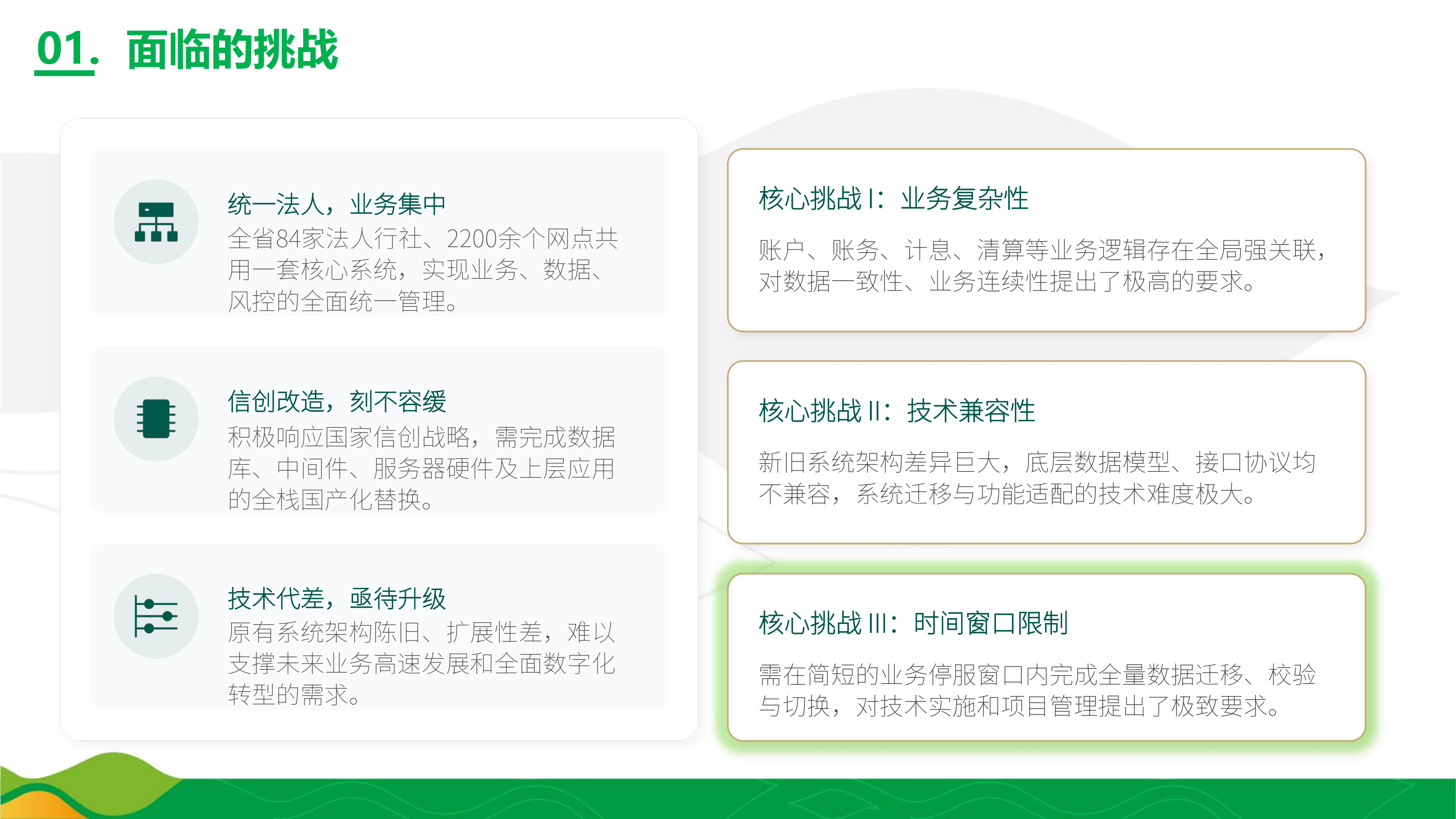 01. 面临的挑战

统一法人，业务集中
全省84家法人行社、2200余个网点共用一套核心系统，实现业务、数据、风控的全面统一管理。

信创改造，刻不容缓
积极响应国家信创战略，需完成数据库、中间件、服务器硬件及上层应用的全栈国产化替换。

技术代差，亟待升级
原有系统架构陈旧、扩展性差，难以支撑未来业务高速发展和全面数字化转型的需求。

核心挑战 I：业务复杂性
账户、账务、计息、清算等业务逻辑存在全局强关联，对数据一致性、业务连续性提出了极高的要求。

核心挑战 II：技术兼容性
新旧系统架构差异巨大，底层数据模型、接口协议均不兼容，系统迁移与功能适配的技术难度极大。

核心挑战 III：时间窗口限制
需在简短的业务停服窗口内完成全量数据迁移、校验与切换，对技术实施和项目管理提出了极致要求。